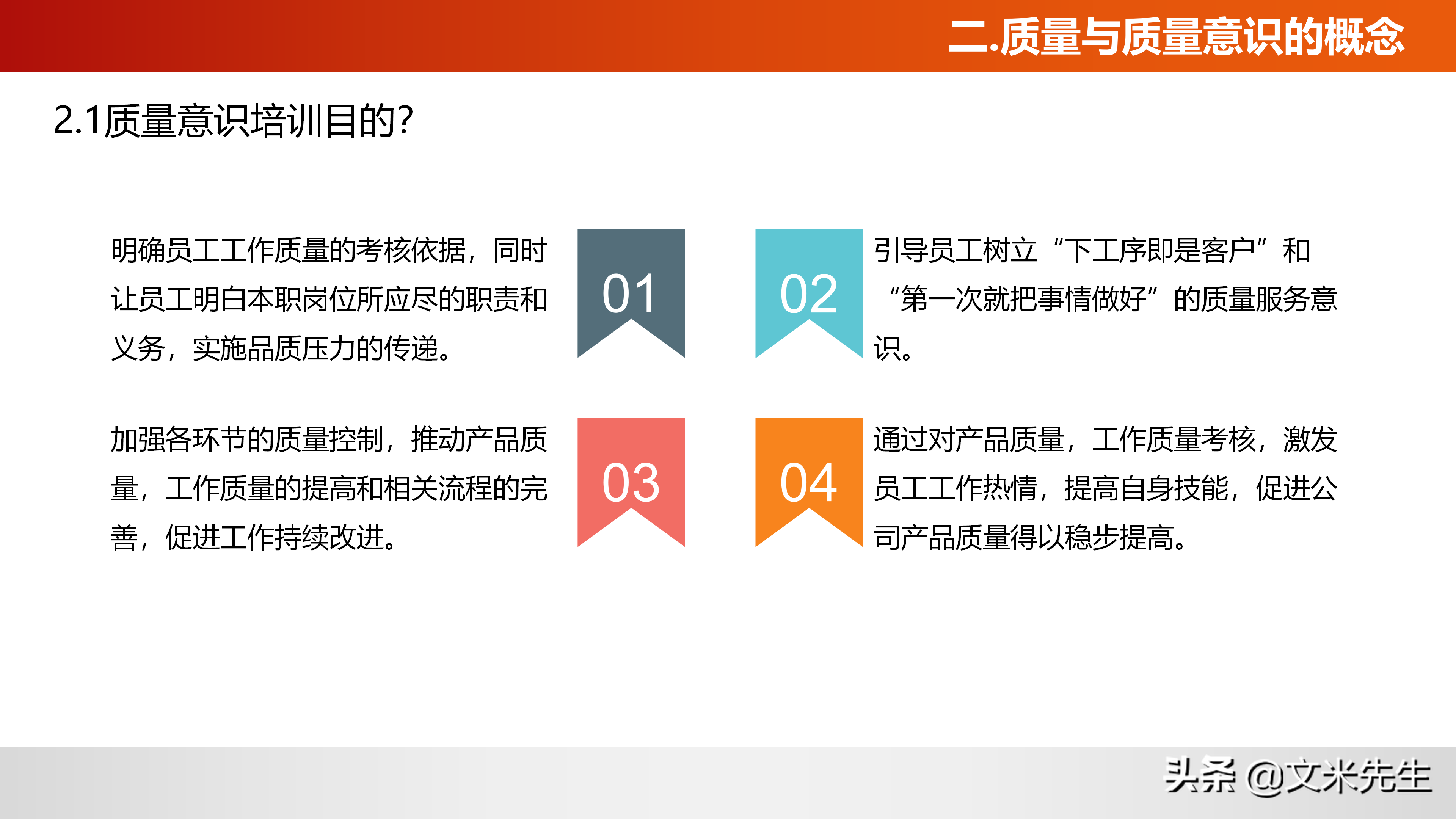 二.质量与质量意识的概念

2.1质量意识培训目的?

明确员工工作质量的考核依据，同时让员工明白本职岗位所应尽的职责和义务，实施品质压力的传递。

01

02

引导员工树立“下工序即是客户”和“第一次就把事情做好”的质量服务意识。

加强各环节的质量控制，推动产品质量，工作质量的提高和相关流程的完善，促进工作持续改进。

03

04

通过对产品质量，工作质量考核，激发员工工作热情，提高自身技能，促进公司产品质量得以稳步提高。

头条 @文米先生